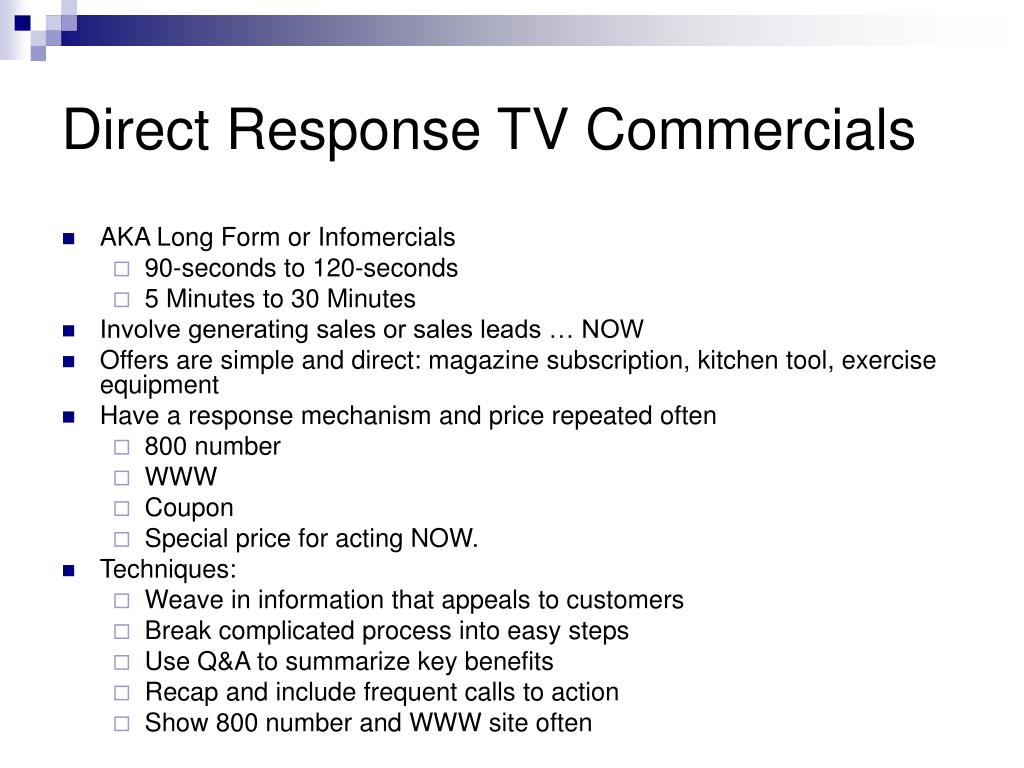 Direct Response TV Commercials

- AKA Long Form or Infomercials
  - 90-seconds to 120-seconds
  - 5 Minutes to 30 Minutes
- Involve generating sales or sales leads … NOW
- Offers are simple and direct: magazine subscription, kitchen tool, exercise equipment
- Have a response mechanism and price repeated often
  - 800 number
  - WWW
  - Coupon
  - Special price for acting NOW.
- Techniques:
  - Weave in information that appeals to customers
  - Break complicated process into easy steps
  - Use Q&A to summarize key benefits
  - Recap and include frequent calls to action
  - Show 800 number and WWW site often